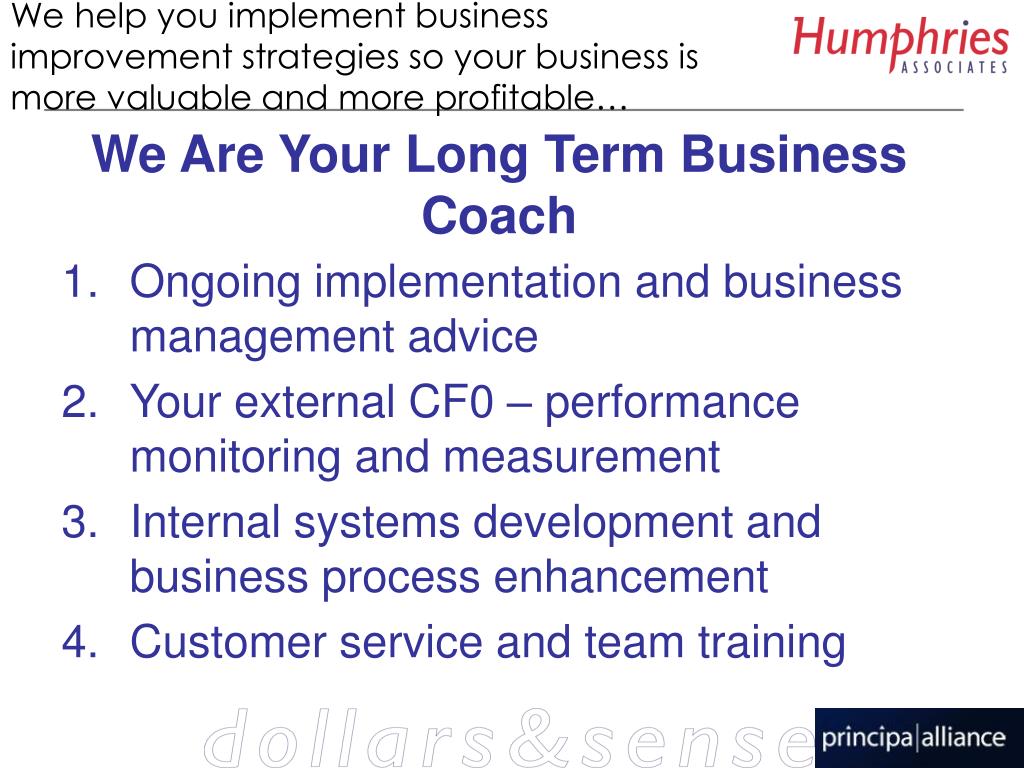 We help you implement business improvement strategies so your business is more valuable and more profitable…

Humphries
ASSOCIATES

We Are Your Long Term Business Coach

1. Ongoing implementation and business management advice
2. Your external CF0 – performance monitoring and measurement
3. Internal systems development and business process enhancement
4. Customer service and team training

dollars&sense

principa|alliance